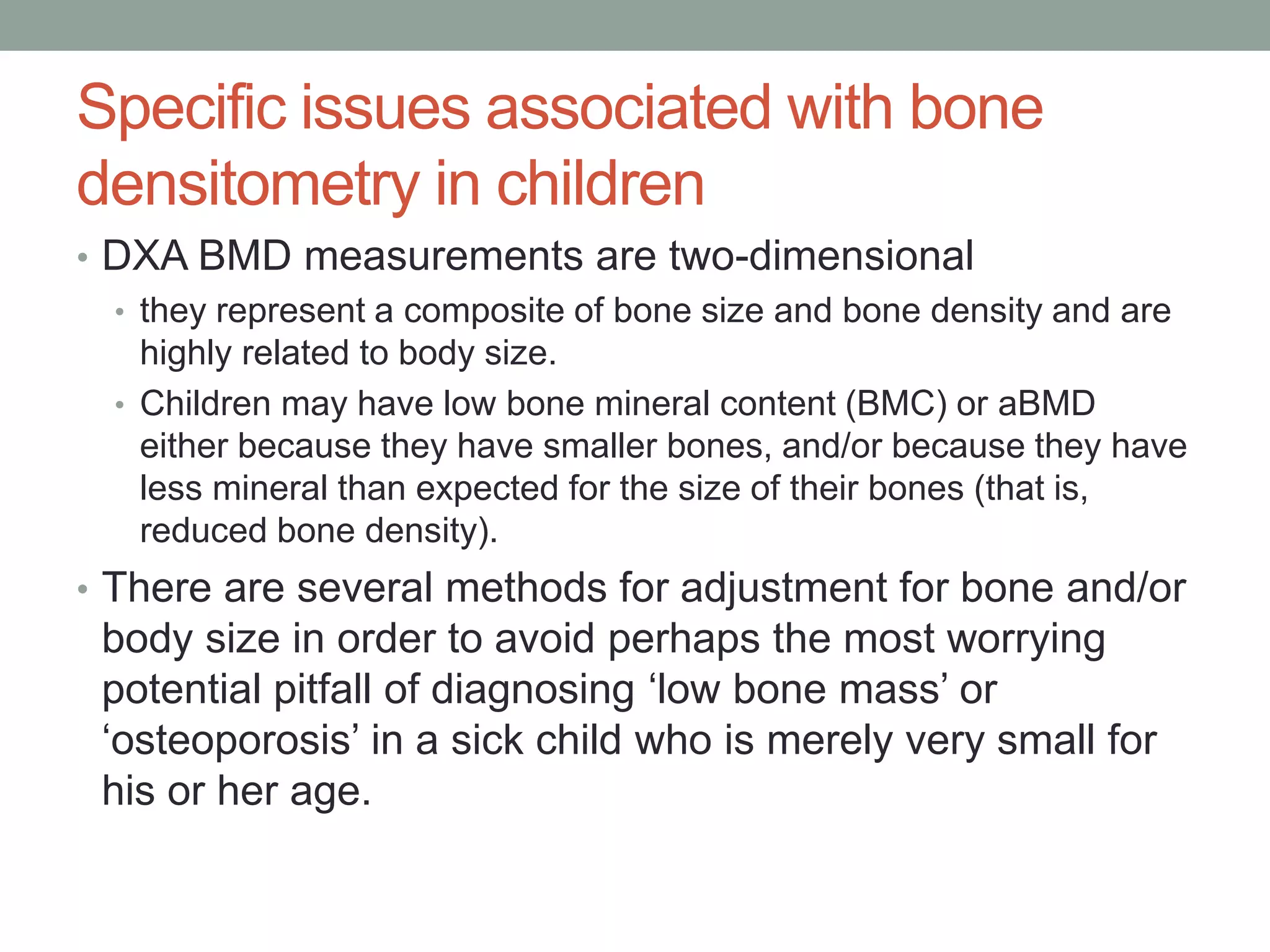 Specific issues associated with bone densitometry in children

• DXA BMD measurements are two-dimensional
  • they represent a composite of bone size and bone density and are highly related to body size.
  • Children may have low bone mineral content (BMC) or aBMD either because they have smaller bones, and/or because they have less mineral than expected for the size of their bones (that is, reduced bone density).
• There are several methods for adjustment for bone and/or body size in order to avoid perhaps the most worrying potential pitfall of diagnosing ‘low bone mass’ or ‘osteoporosis’ in a sick child who is merely very small for his or her age.